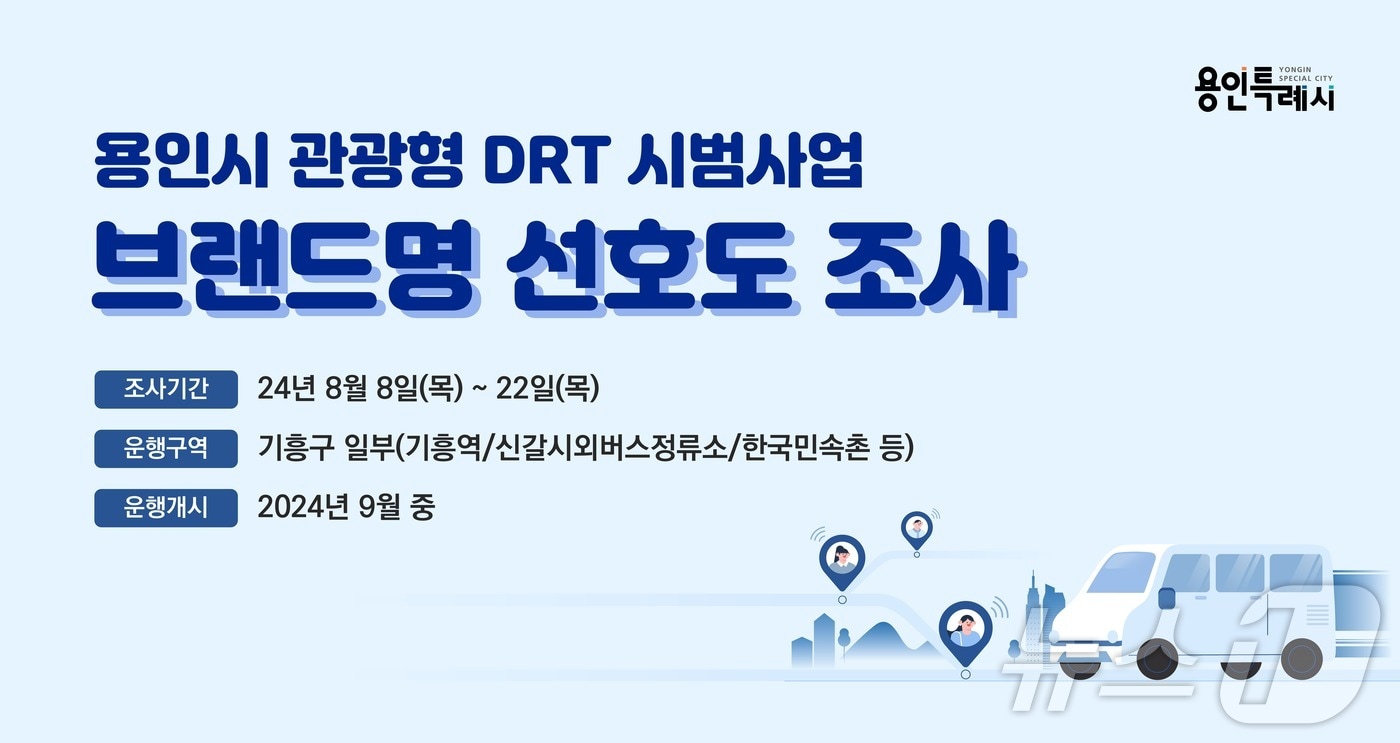 용인특례시 YONGIN SPECIAL CITY

용인시 관광형 DRT 시범사업
브랜드명 선호도 조사

조사기간 24년 8월 8일(목) ~ 22일(목)
운행구역 기흥구 일부(기흥역/신갈시외버스정류소/한국민속촌 등)
운행개시 2024년 9월 중

뉴스1